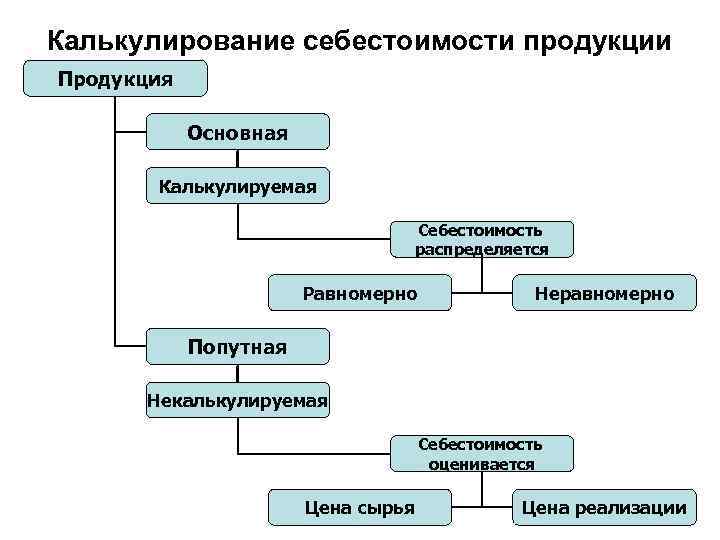 Калькулирование себестоимости продукции

Продукция

Основная

Калькулируемая

Себестоимость распределяется

Равномерно

Неравномерно

Попутная

Некалькулируемая

Себестоимость оценивается

Цена сырья

Цена реализации